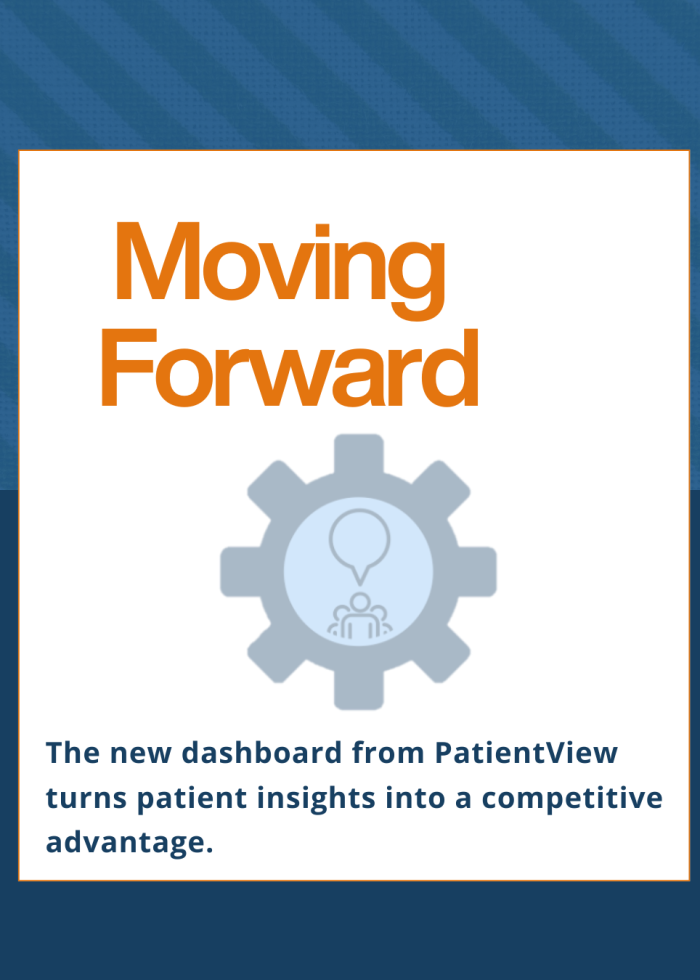 Moving Forward

The new dashboard from PatientView turns patient insights into a competitive advantage.